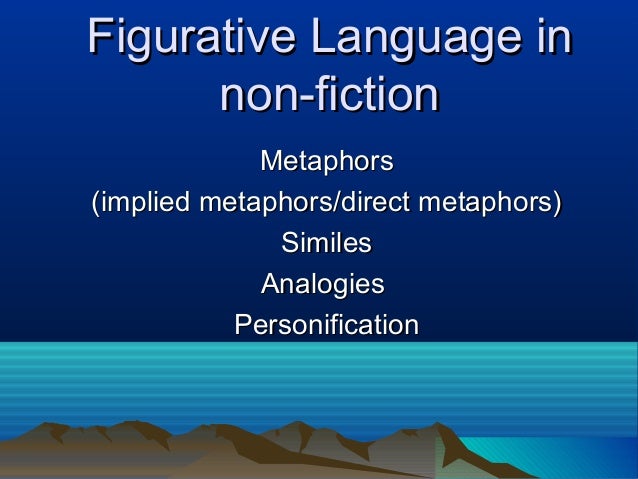 Figurative Language in non-fiction

Metaphors
(implied metaphors/direct metaphors)
Similes
Analogies
Personification